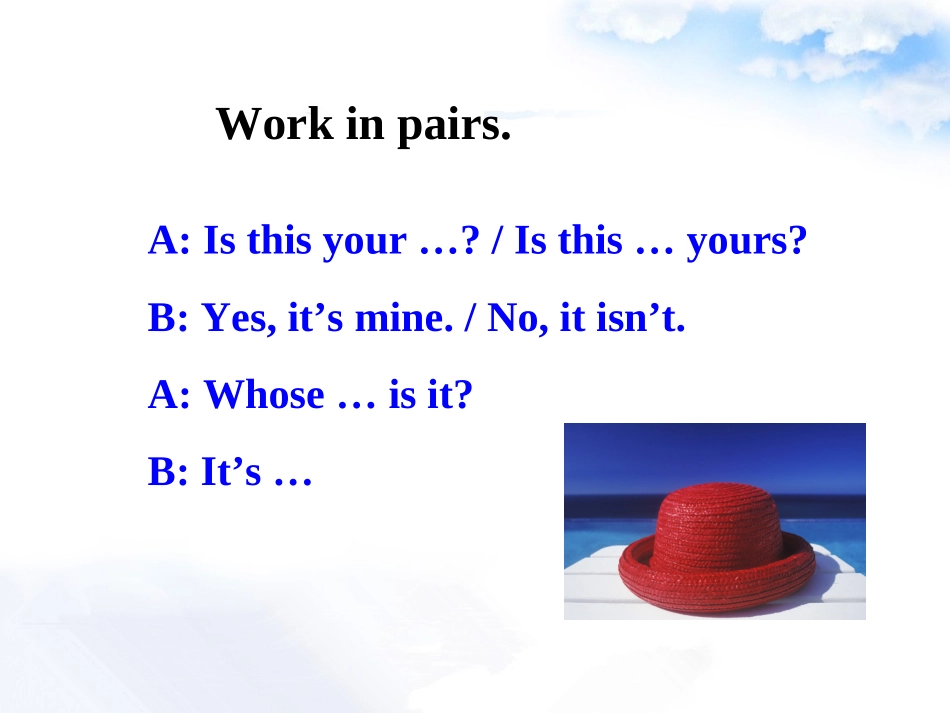 Work in pairs.

A: Is this your …? / Is this … yours?

B: Yes, it’s mine. / No, it isn’t.

A: Whose … is it?

B: It’s …